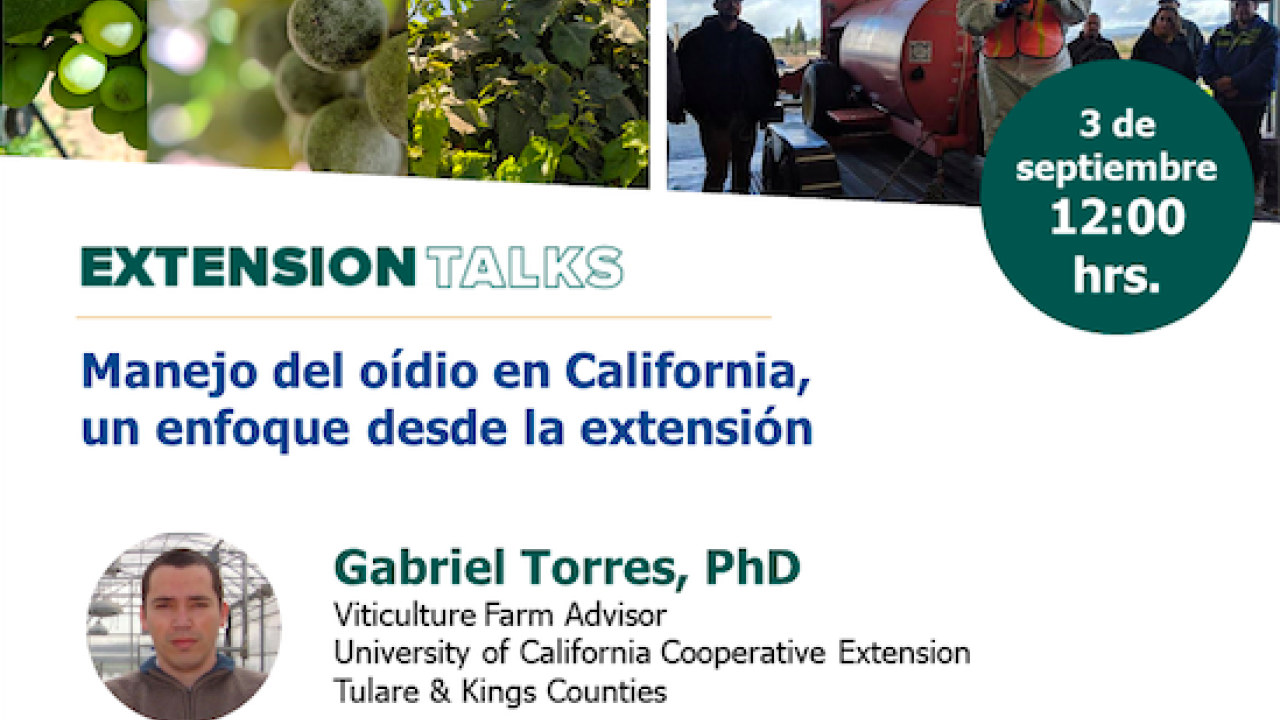 3 de septiembre 12:00 hrs.

EXTENSION TALKS

Manejo del oídio en California, un enfoque desde la extensión

Gabriel Torres, PhD
Viticulture Farm Advisor
University of California Cooperative Extension
Tulare & Kings Counties